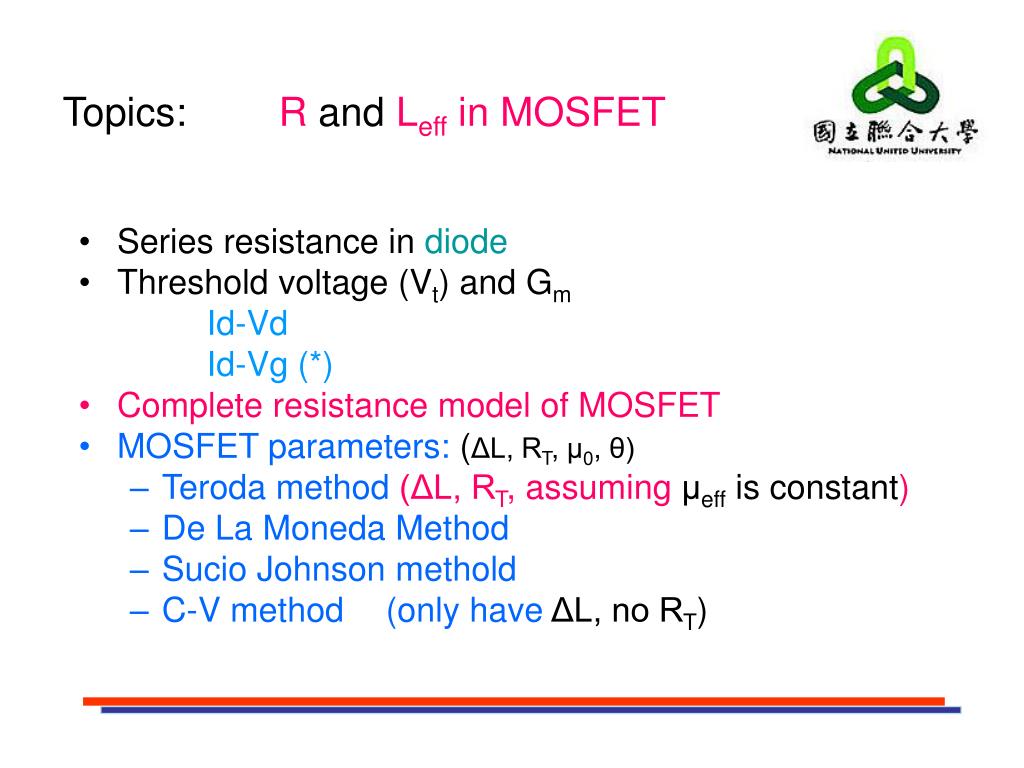 Topics: R and $L_{eff}$ in MOSFET

國立聯合大學
NATIONAL UNITED UNIVERSITY

• Series resistance in diode
• Threshold voltage ($V_t$) and $G_m$
Id-Vd
Id-Vg (*)
• Complete resistance model of MOSFET
• MOSFET parameters: ($\Delta L$, $R_T$, $\mu_0$, $\theta$)
– Teroda method ($\Delta L$, $R_T$, assuming $\mu_{eff}$ is constant)
– De La Moneda Method
– Sucio Johnson methold
– C-V method (only have $\Delta L$, no $R_T$)